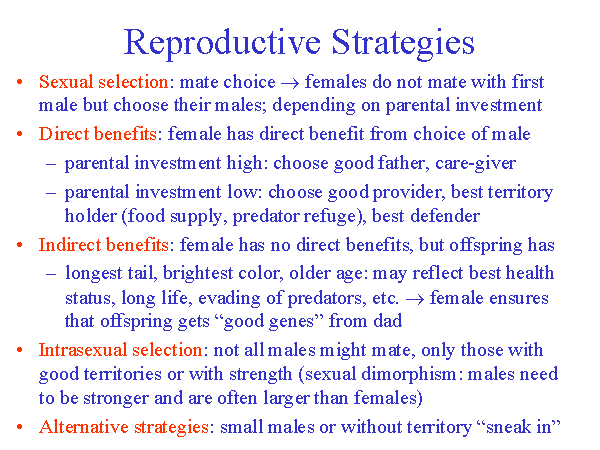 Reproductive Strategies

• Sexual selection: mate choice $\rightarrow$ females do not mate with first male but choose their males; depending on parental investment

• Direct benefits: female has direct benefit from choice of male
– parental investment high: choose good father, care-giver
– parental investment low: choose good provider, best territory holder (food supply, predator refuge), best defender

• Indirect benefits: female has no direct benefits, but offspring has
– longest tail, brightest color, older age: may reflect best health status, long life, evading of predators, etc. $\rightarrow$ female ensures that offspring gets “good genes” from dad

• Intrasexual selection: not all males might mate, only those with good territories or with strength (sexual dimorphism: males need to be stronger and are often larger than females)

• Alternative strategies: small males or without territory “sneak in”